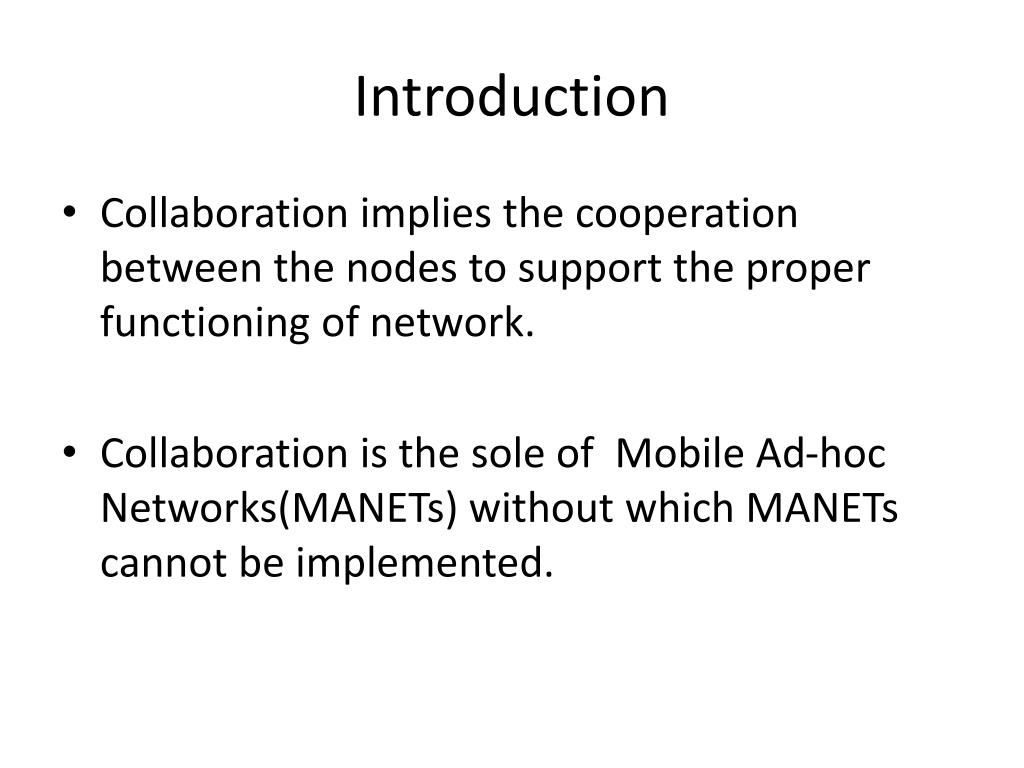 Introduction

• Collaboration implies the cooperation between the nodes to support the proper functioning of network.

• Collaboration is the sole of Mobile Ad-hoc Networks(MANETs) without which MANETs cannot be implemented.